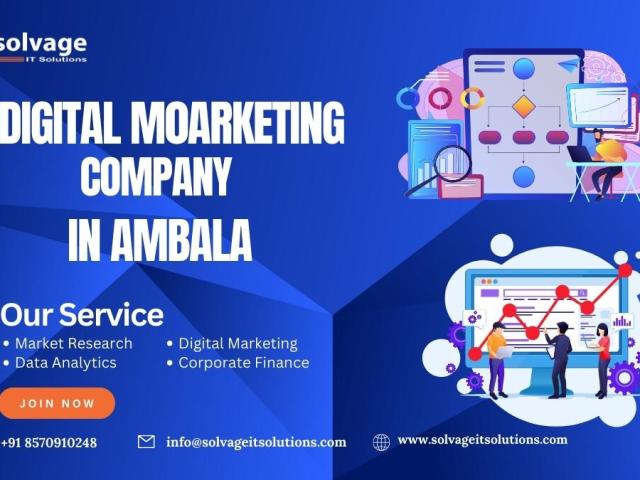 solvage
IT Solutions

DIGITAL MOARKETING COMPANY
IN AMBALA

Our Service
• Market Research
• Data Analytics
• Digital Marketing
• Corporate Finance

JOIN NOW

+91 8570910248
info@solvageitsolutions.com
www.solvageitsolutions.com